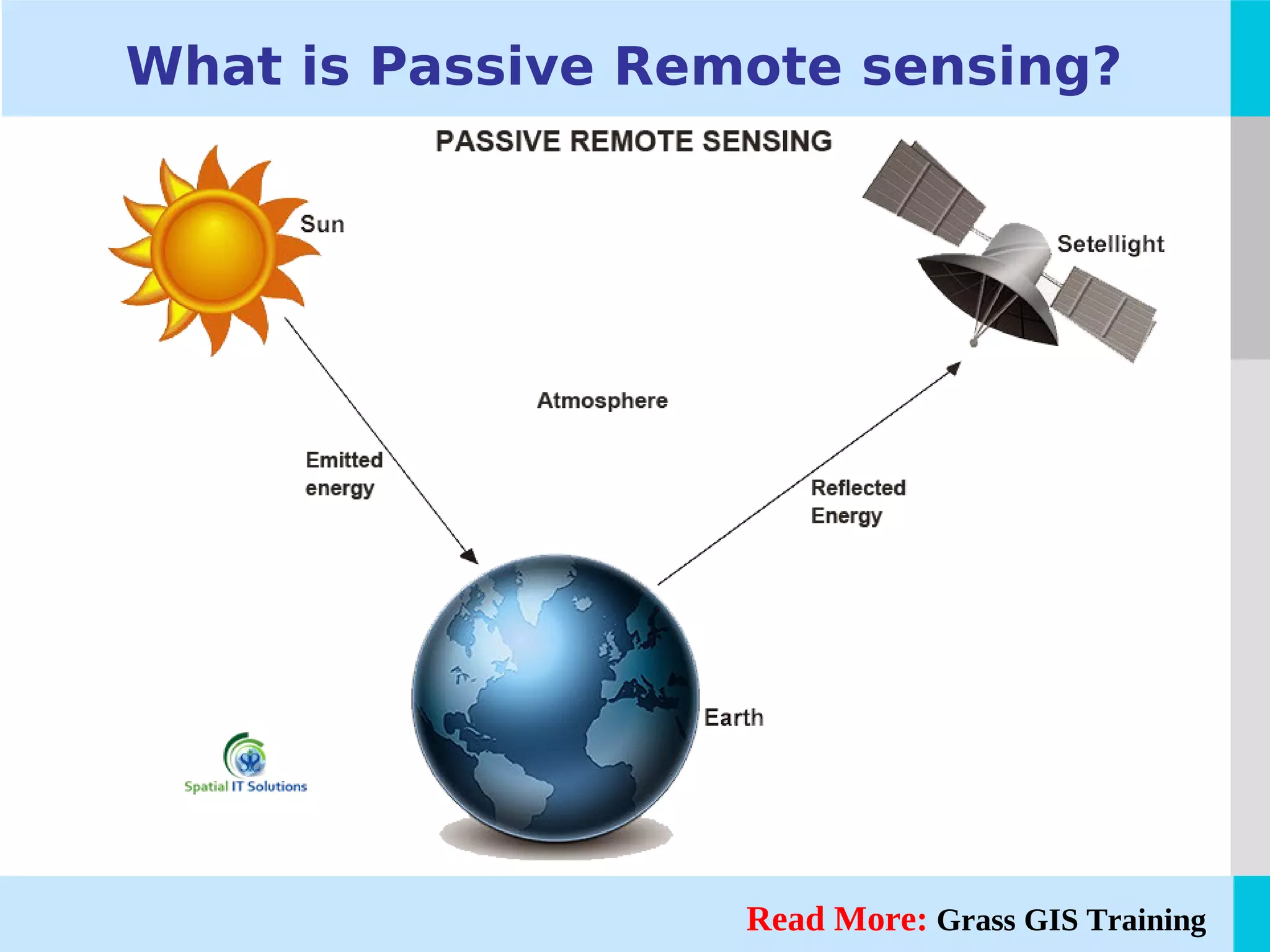 What is Passive Remote sensing?

PASSIVE REMOTE SENSING

Sun

Setellight

Atmosphere

Emitted energy

Reflected Energy

Earth

Spatial IT Solutions

Read More: Grass GIS Training